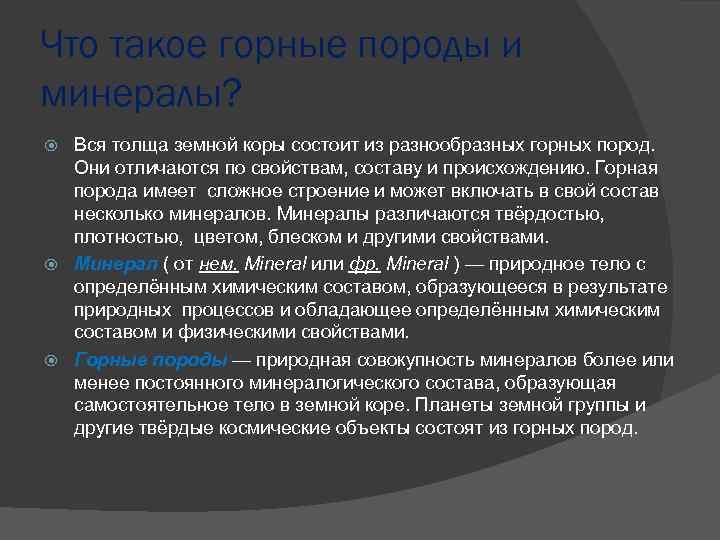 Что такое горные породы и минералы?

Вся толща земной коры состоит из разнообразных горных пород. Они отличаются по свойствам, составу и происхождению. Горная порода имеет сложное строение и может включать в свой состав несколько минералов. Минералы различаются твёрдостью, плотностью, цветом, блеском и другими свойствами.

Минерал ( от нем. Mineral или фр. Mineral ) — природное тело с определённым химическим составом, образующееся в результате природных процессов и обладающее определённым химическим составом и физическими свойствами.

Горные породы — природная совокупность минералов более или менее постоянного минералогического состава, образующая самостоятельное тело в земной коре. Планеты земной группы и другие твёрдые космические объекты состоят из горных пород.